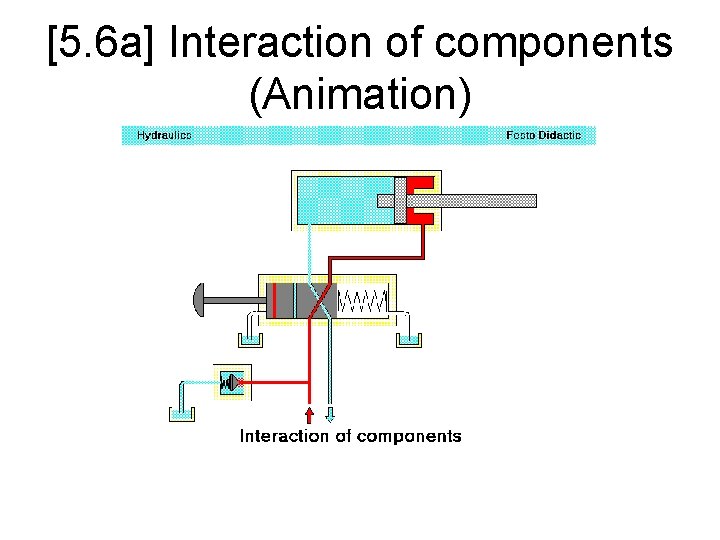 [5.6a] Interaction of components (Animation)

Hydraulics

Festo Didactic

Interaction of components